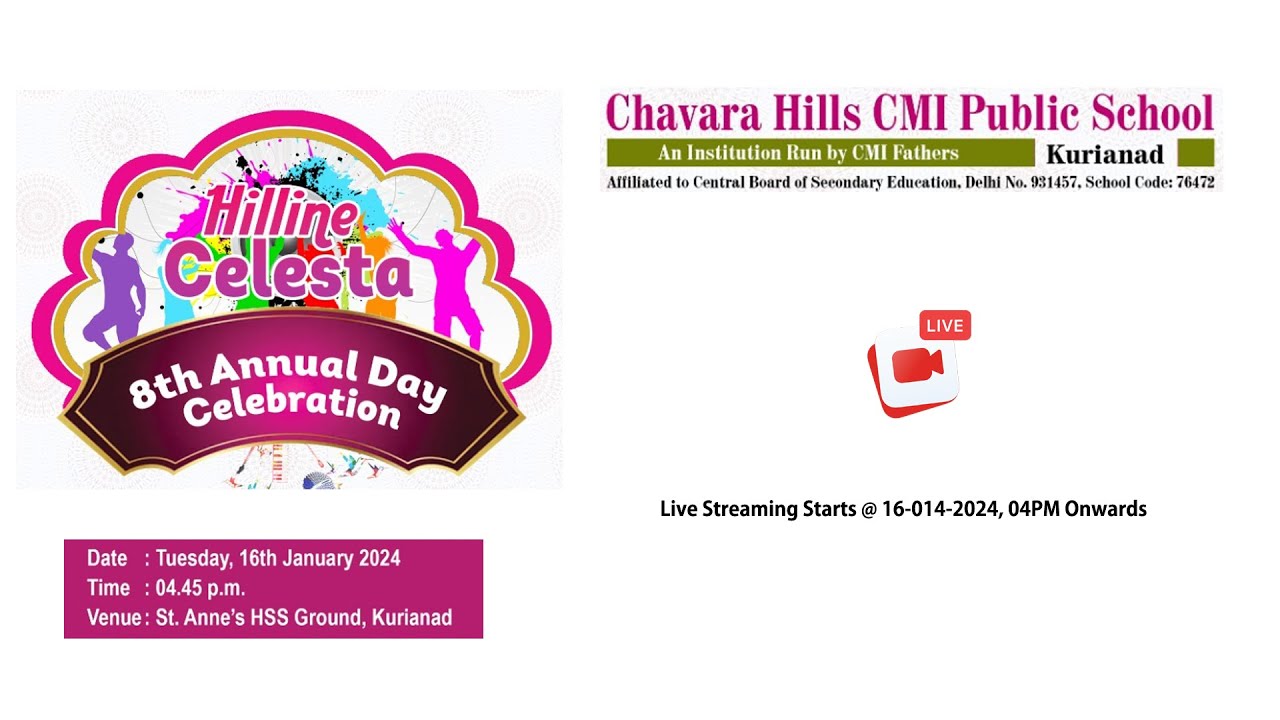 Hilline Celesta

8th Annual Day Celebration

Date : Tuesday, 16th January 2024
Time : 04.45 p.m.
Venue : St. Anne's HSS Ground, Kurianad

Chavara Hills CMI Public School

An Institution Run by CMI Fathers

Kurianad

Affiliated to Central Board of Secondary Education, Delhi No. 931457, School Code: 76472

LIVE

Live Streaming Starts @ 16-014-2024, 04PM Onwards